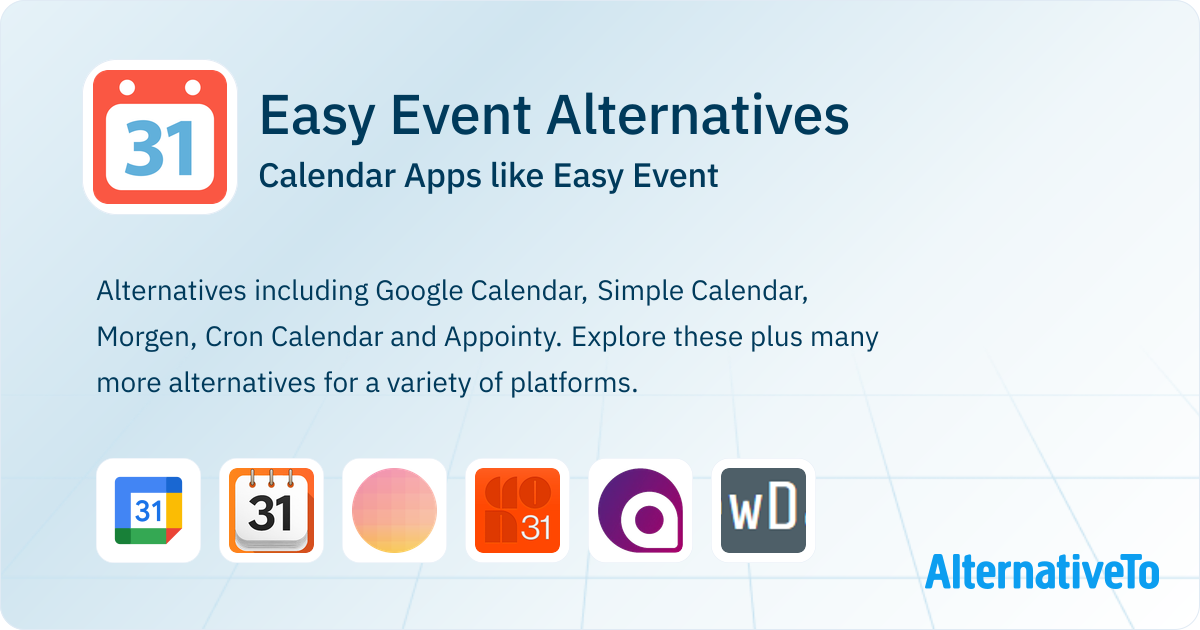 31

Easy Event Alternatives

Calendar Apps like Easy Event

Alternatives including Google Calendar, Simple Calendar, Morgen, Cron Calendar and Appointy. Explore these plus many more alternatives for a variety of platforms.

31

31

31

wD

AlternativeTo